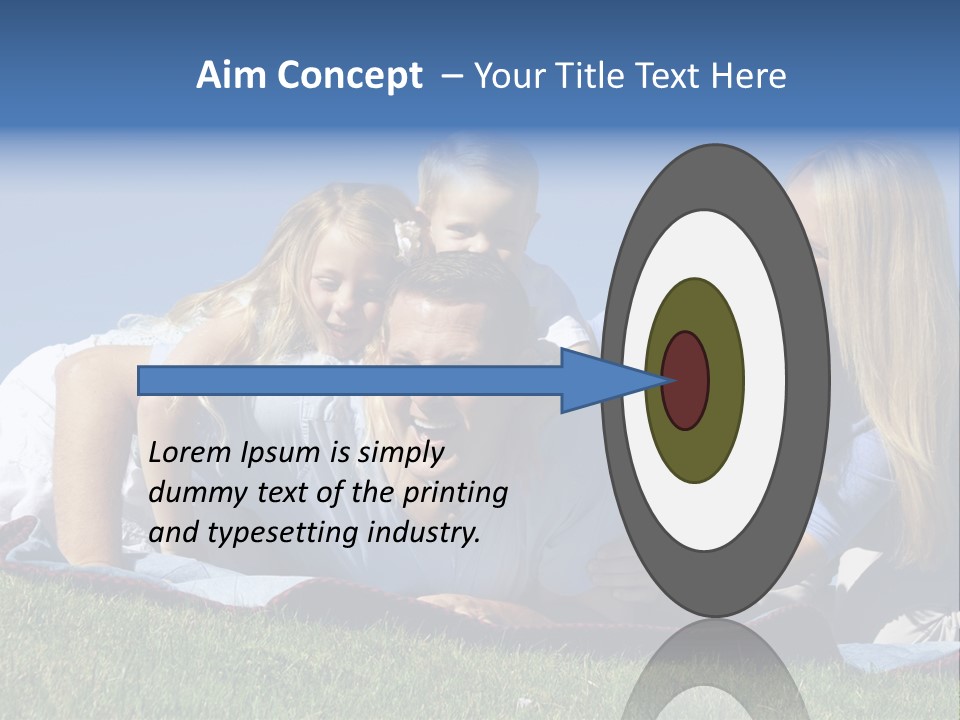 Aim Concept – Your Title Text Here

Lorem Ipsum is simply dummy text of the printing and typesetting industry.